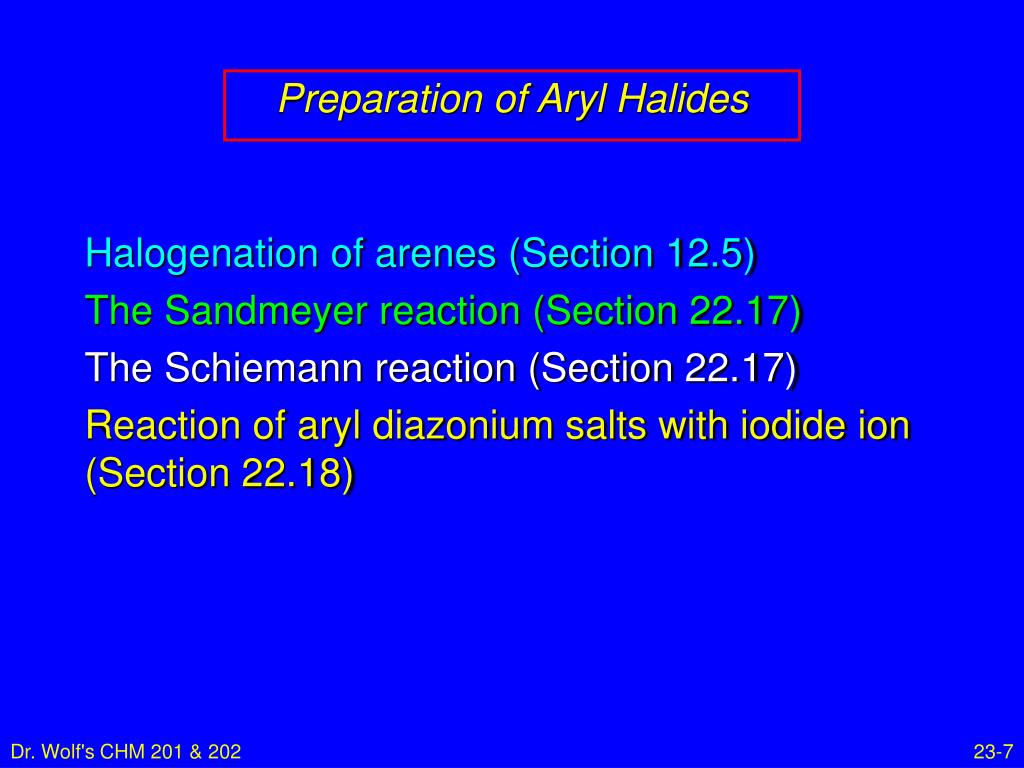 Preparation of Aryl Halides

Halogenation of arenes (Section 12.5)

The Sandmeyer reaction (Section 22.17)

The Schiemann reaction (Section 22.17)

Reaction of aryl diazonium salts with iodide ion (Section 22.18)

Dr. Wolf's CHM 201 & 202

23-7